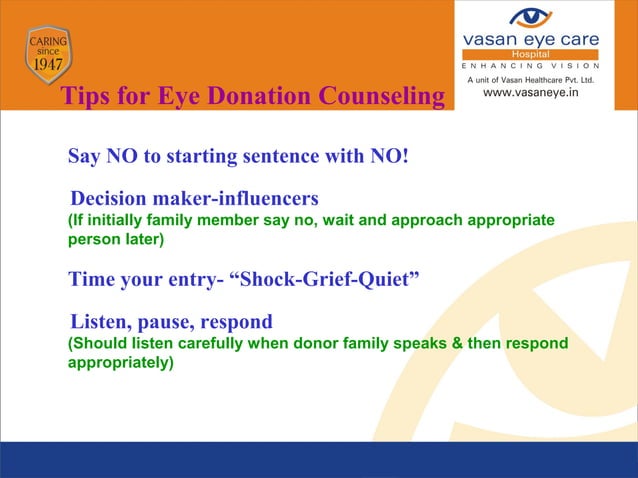 CARING since 1947

vasan eye care
Hospital
ENHANCING VISION
A unit of Vasan Healthcare Pvt. Ltd.
www.vasaneye.in

Tips for Eye Donation Counseling

Say NO to starting sentence with NO!

Decision maker-influencers
(If initially family member say no, wait and approach appropriate person later)

Time your entry- “Shock-Grief-Quiet”

Listen, pause, respond
(Should listen carefully when donor family speaks & then respond appropriately)